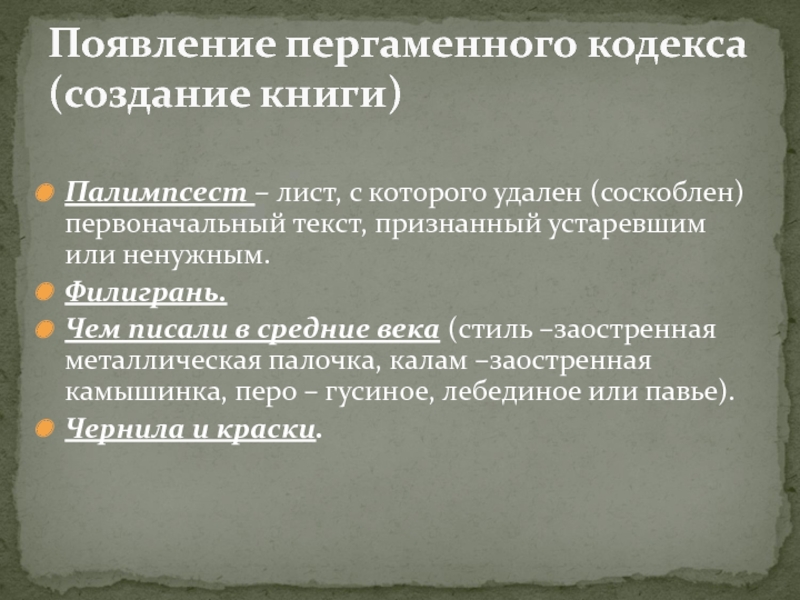 Появление пергаменного кодекса (создание книги)

Палимпсест – лист, с которого удален (соскоблен) первоначальный текст, признанный устаревшим или ненужным.

Филигрань.

Чем писали в средние века (стиль –заостренная металлическая палочка, калам –заостренная камышинка, перо – гусиное, лебединое или павье).

Чернила и краски.